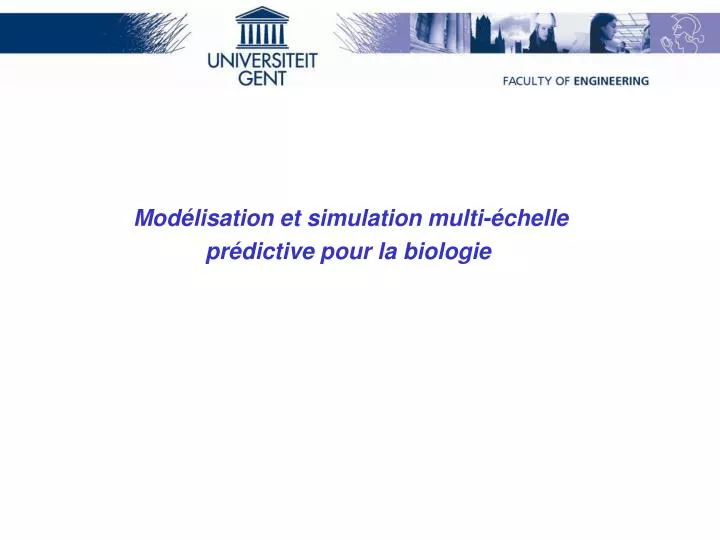 UNIVERSITEIT
GENT

FACULTY OF ENGINEERING

Modélisation et simulation multi-échelle prédictive pour la biologie